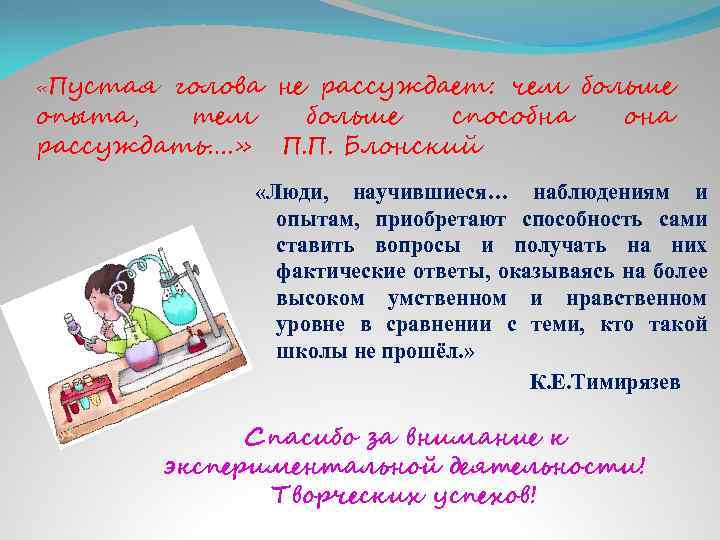 «Пустая голова не рассуждает: чем больше опыта, тем больше способна она рассуждать…» П.П. Блонский

«Люди, научившиеся… наблюдениям и опытам, приобретают способность сами ставить вопросы и получать на них фактические ответы, оказываясь на более высоком умственном и нравственном уровне в сравнении с теми, кто такой школы не прошёл.»

К.Е.Тимирязев

Спасибо за внимание к экспериментальной деятельности! Творческих успехов!